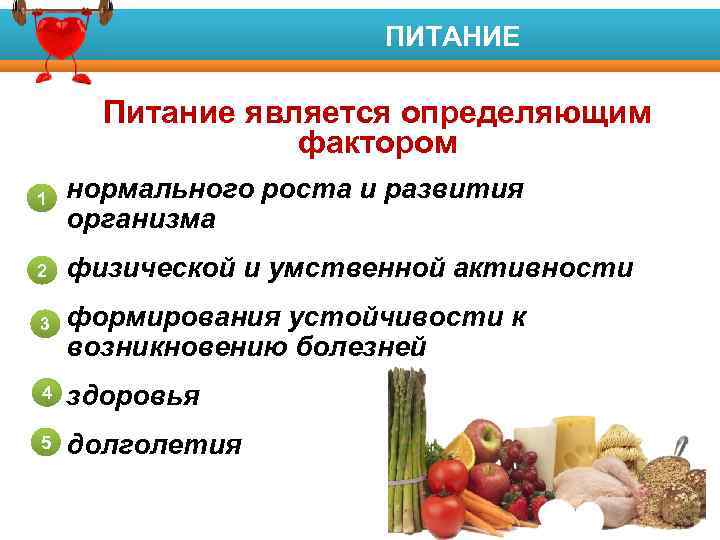 ПИТАНИЕ

Питание является определяющим фактором

1 нормального роста и развития организма

2 физической и умственной активности

3 формирования устойчивости к возникновению болезней

4 здоровья

5 долголетия